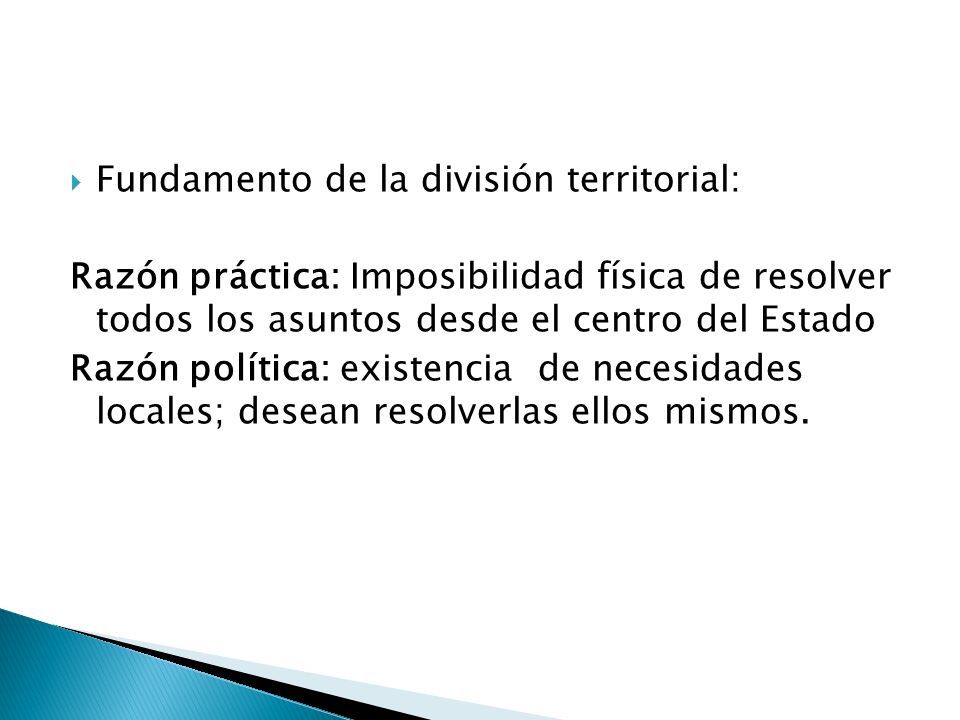 Fundamento de la división territorial:

Razón práctica: Imposibilidad física de resolver todos los asuntos desde el centro del Estado

Razón política: existencia de necesidades locales; desean resolverlas ellos mismos.